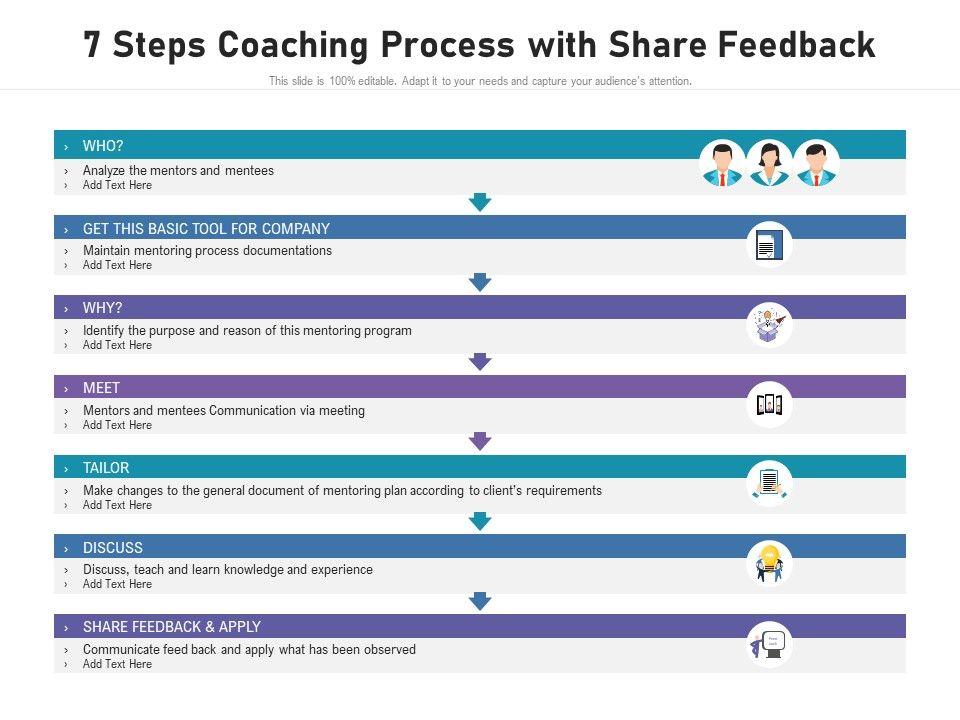 7 Steps Coaching Process with Share Feedback

This slide is 100% editable. Adapt it to your needs and capture your audience's attention.

› WHO?
› Analyze the mentors and mentees
› Add Text Here

› GET THIS BASIC TOOL FOR COMPANY
› Maintain mentoring process documentations
› Add Text Here

› WHY?
› Identify the purpose and reason of this mentoring program
› Add Text Here

› MEET
› Mentors and mentees Communication via meeting
› Add Text Here

› TAILOR
› Make changes to the general document of mentoring plan according to client's requirements
› Add Text Here

› DISCUSS
› Discuss, teach and learn knowledge and experience
› Add Text Here

› SHARE FEEDBACK & APPLY
› Communicate feed back and apply what has been observed
› Add Text Here